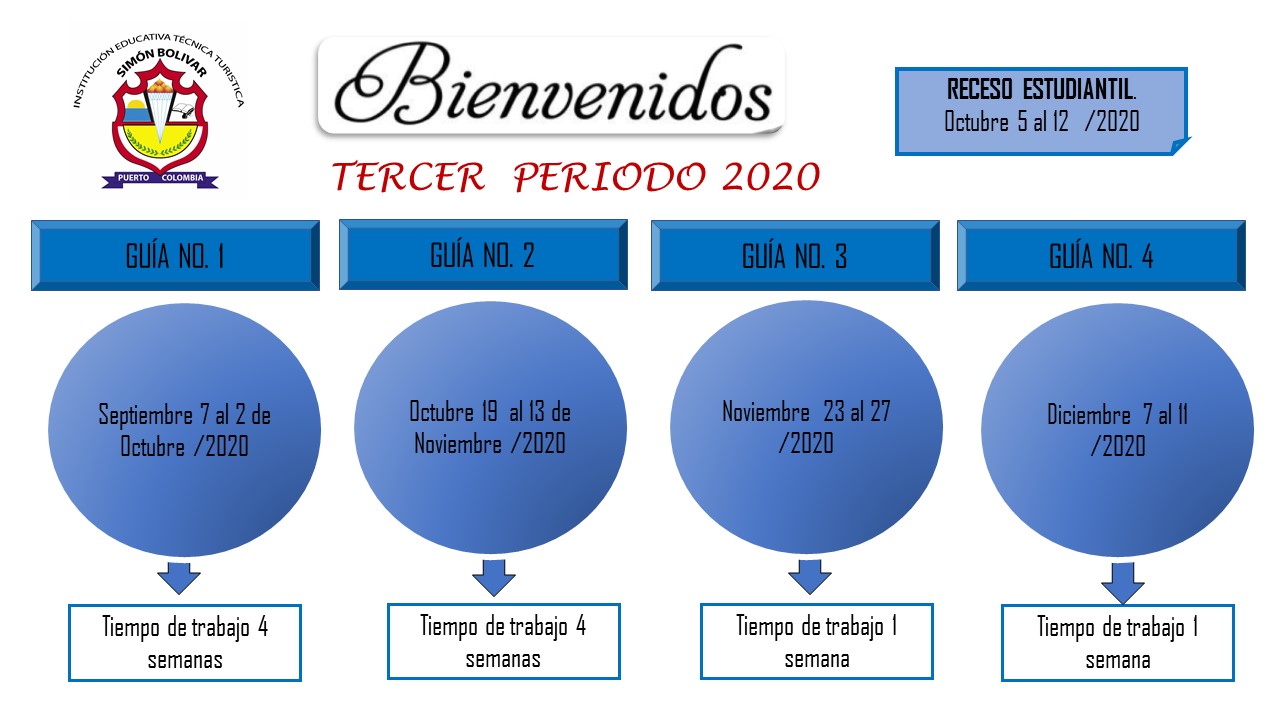 INSTITUCIÓN EDUCATIVA TÉCNICA TURISTICA
SIMÓN BOLIVAR
PUERTO COLOMBIA

Bienvenidos

TERCER PERIODO 2020

RECESO ESTUDIANTIL.
Octubre 5 al 12 /2020

GUÍA NO. 1

Septiembre 7 al 2 de Octubre /2020

Tiempo de trabajo 4 semanas

GUÍA NO. 2

Octubre 19 al 13 de Noviembre /2020

Tiempo de trabajo 4 semanas

GUÍA NO. 3

Noviembre 23 al 27 /2020

Tiempo de trabajo 1 semana

GUÍA NO. 4

Diciembre 7 al 11 /2020

Tiempo de trabajo 1 semana